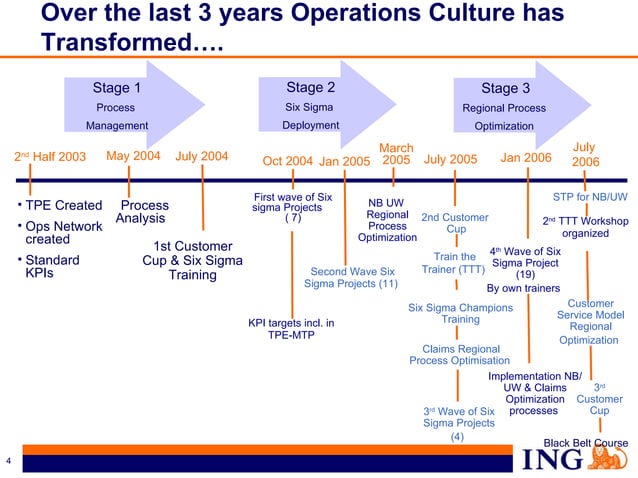 Over the last 3 years Operations Culture has Transformed….

Stage 1
Process
Management

Stage 2
Six Sigma
Deployment

Stage 3
Regional Process
Optimization

2nd Half 2003

May 2004

July 2004

Oct 2004

Jan 2005

March 2005

July 2005

Jan 2006

July 2006

• TPE Created
• Ops Network created
• Standard KPIs

Process Analysis

1st Customer Cup & Six Sigma Training

First wave of Six sigma Projects ( 7)

KPI targets incl. in TPE-MTP

Second Wave Six Sigma Projects (11)

NB UW Regional Process Optimization

2nd Customer Cup

Train the Trainer (TTT)

Six Sigma Champions Training

Claims Regional Process Optimisation

3rd Wave of Six Sigma Projects (4)

4th Wave of Six Sigma Project (19)
By own trainers

Implementation NB/ UW & Claims Optimization processes

STP for NB/UW

2nd TTT Workshop organized

Customer Service Model Regional Optimization

3rd Customer Cup

Black Belt Course

4

ING